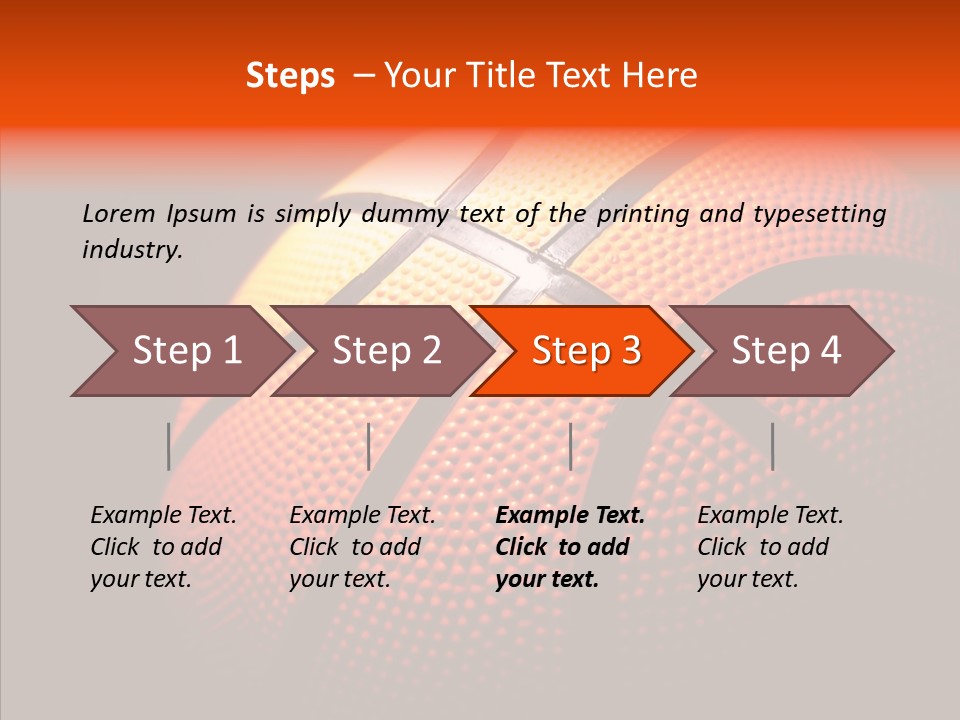 Steps – Your Title Text Here

Lorem Ipsum is simply dummy text of the printing and typesetting industry.

Step 1

Step 2

Step 3

Step 4

Example Text. Click to add your text.

Example Text. Click to add your text.

Example Text. Click to add your text.

Example Text. Click to add your text.